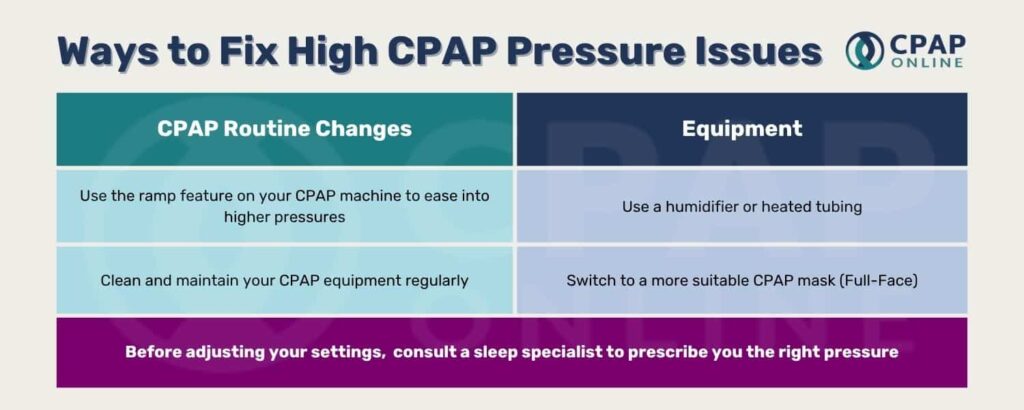 Ways to Fix High CPAP Pressure Issues

CPAP ONLINE

| CPAP Routine Changes | Equipment |
|---|---|
| Use the ramp feature on your CPAP machine to ease into higher pressures | Use a humidifier or heated tubing |
| Clean and maintain your CPAP equipment regularly | Switch to a more suitable CPAP mask (Full-Face) |

Before adjusting your settings, consult a sleep specialist to prescribe you the right pressure